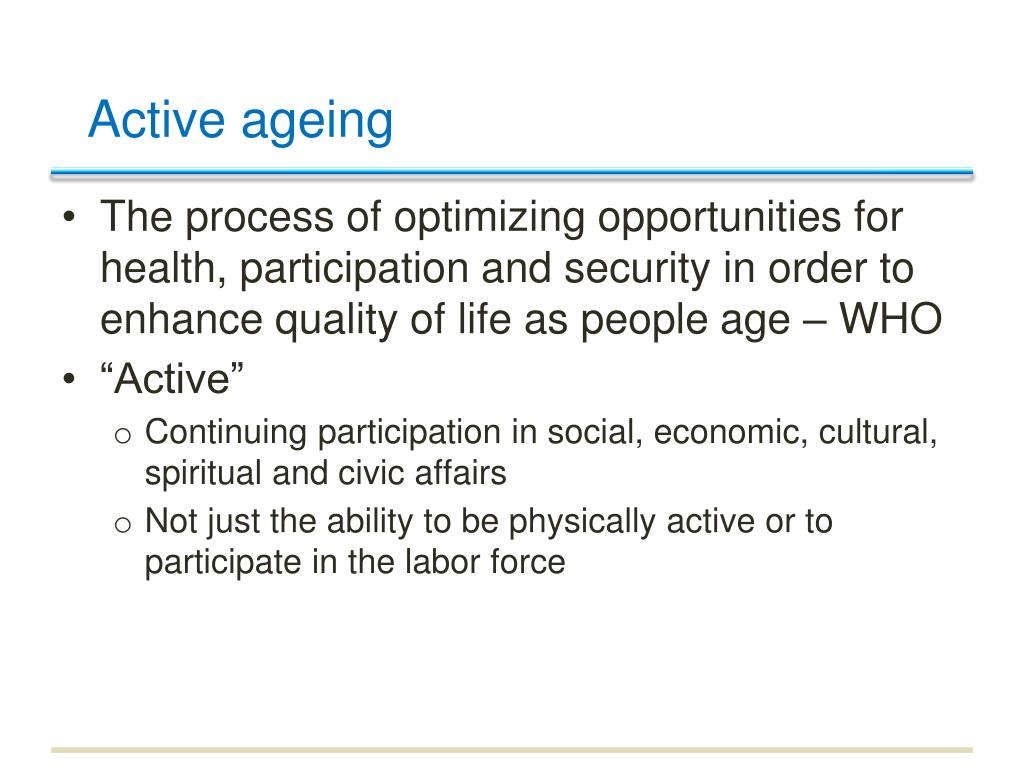 Active ageing

• The process of optimizing opportunities for health, participation and security in order to enhance quality of life as people age – WHO
• “Active”
  o Continuing participation in social, economic, cultural, spiritual and civic affairs
  o Not just the ability to be physically active or to participate in the labor force